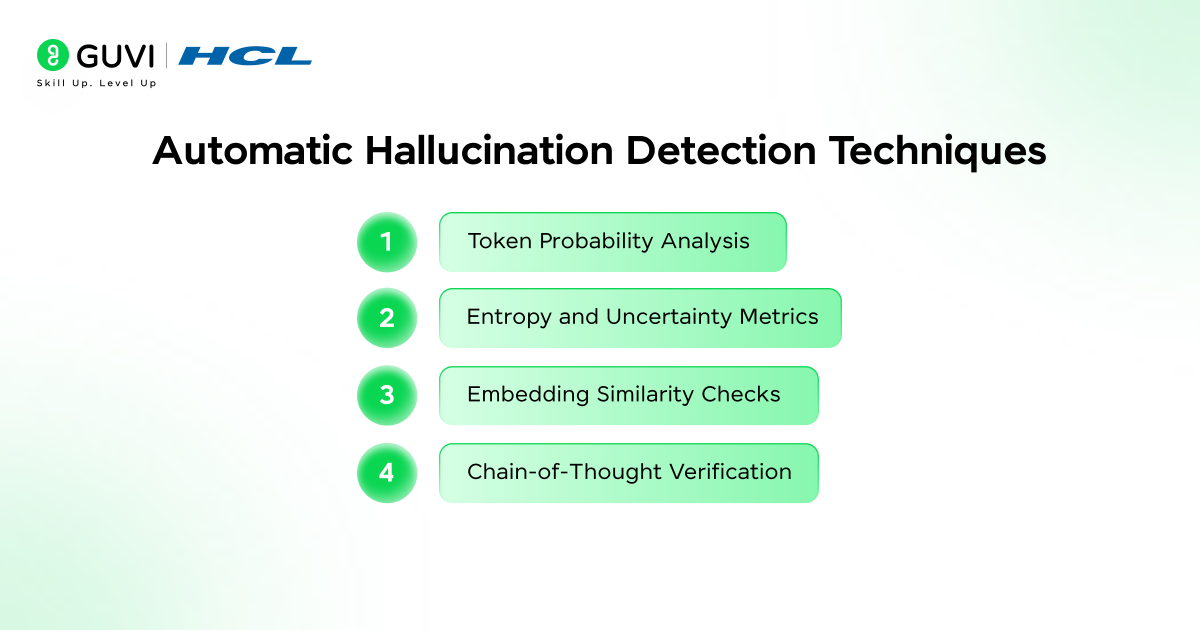 GUVI | HCL
Skill Up. Level Up

Automatic Hallucination Detection Techniques

1 Token Probability Analysis

2 Entropy and Uncertainty Metrics

3 Embedding Similarity Checks

4 Chain-of-Thought Verification